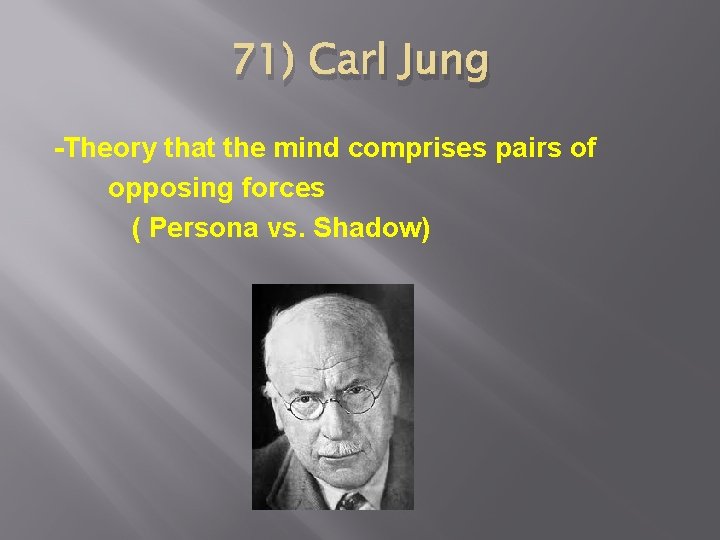 71) Carl Jung

-Theory that the mind comprises pairs of opposing forces
( Persona vs. Shadow)